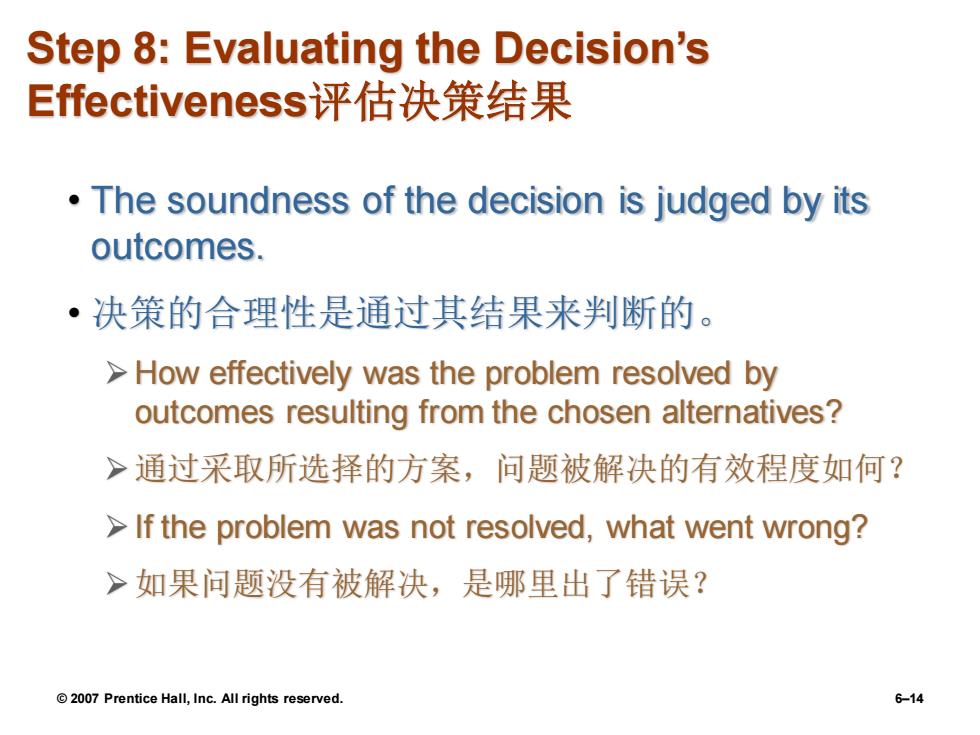 Step 8: Evaluating the Decision's Effectiveness评估决策结果

• The soundness of the decision is judged by its outcomes.

• 决策的合理性是通过其结果来判断的。

➢ How effectively was the problem resolved by outcomes resulting from the chosen alternatives?

➢ 通过采取所选择的方案，问题被解决的有效程度如何？

➢ If the problem was not resolved, what went wrong?

➢ 如果问题没有被解决，是哪里出了错误？

© 2007 Prentice Hall, Inc. All rights reserved.

6–14